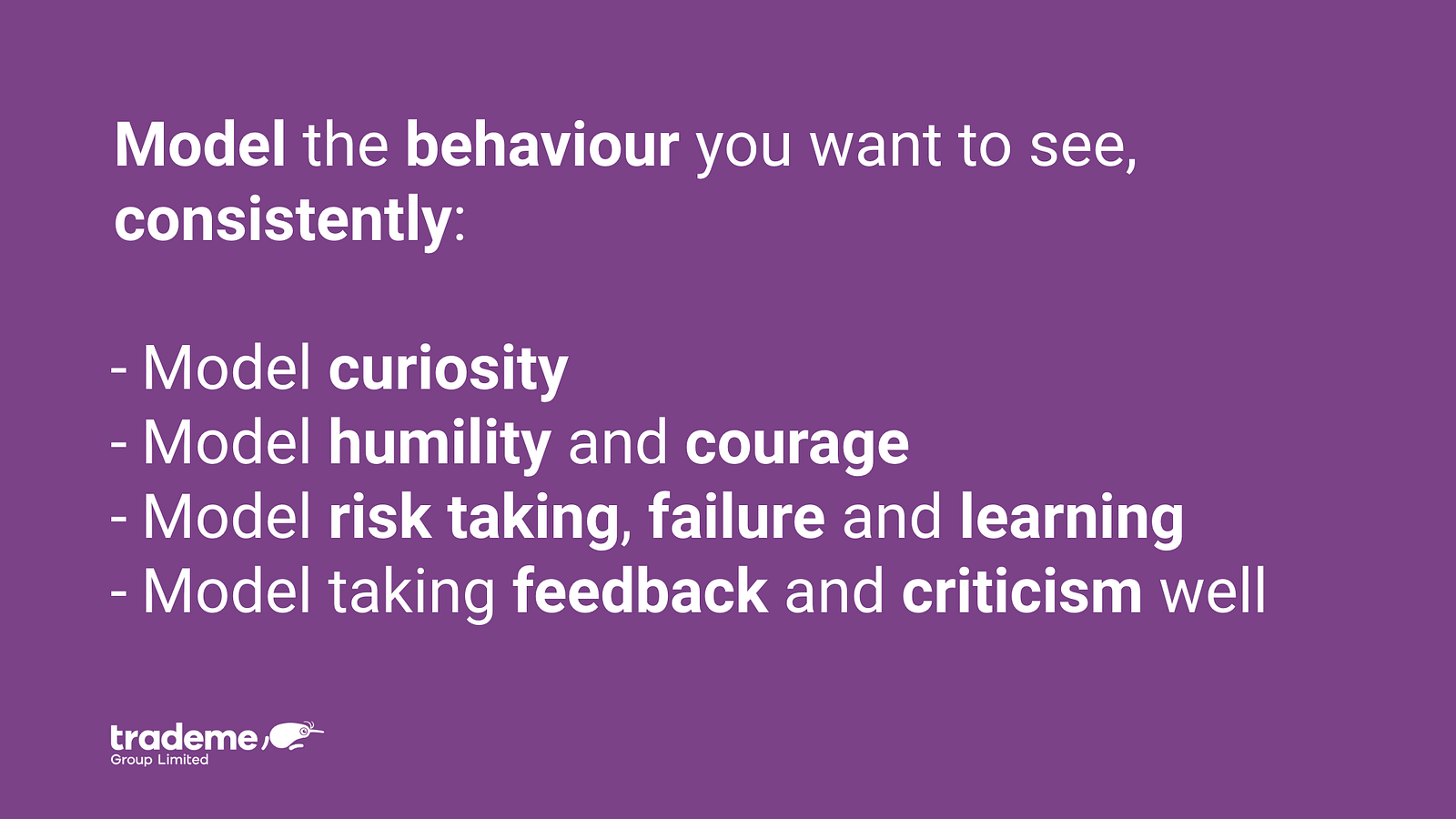 Model the behaviour you want to see, consistently:

- Model curiosity
- Model humility and courage
- Model risk taking, failure and learning
- Model taking feedback and criticism well

trademe
Group Limited